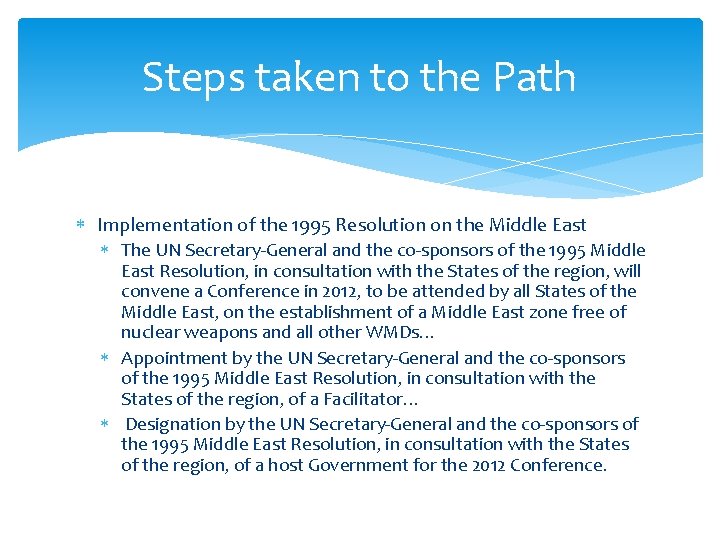 Steps taken to the Path

* Implementation of the 1995 Resolution on the Middle East

* The UN Secretary-General and the co-sponsors of the 1995 Middle East Resolution, in consultation with the States of the region, will convene a Conference in 2012, to be attended by all States of the Middle East, on the establishment of a Middle East zone free of nuclear weapons and all other WMDs…

* Appointment by the UN Secretary-General and the co-sponsors of the 1995 Middle East Resolution, in consultation with the States of the region, of a Facilitator…

* Designation by the UN Secretary-General and the co-sponsors of the 1995 Middle East Resolution, in consultation with the States of the region, of a host Government for the 2012 Conference.